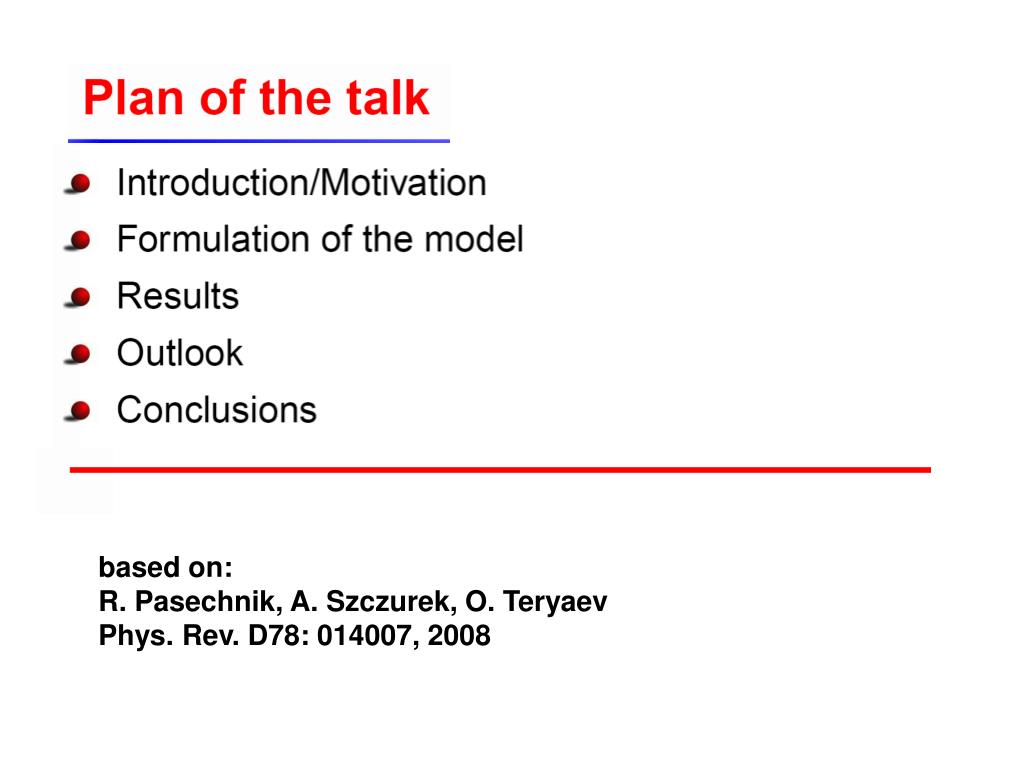 Plan of the talk

Introduction/Motivation
Formulation of the model
Results
Outlook
Conclusions

based on:
R. Pasechnik, A. Szczurek, O. Teryaev
Phys. Rev. D78: 014007, 2008